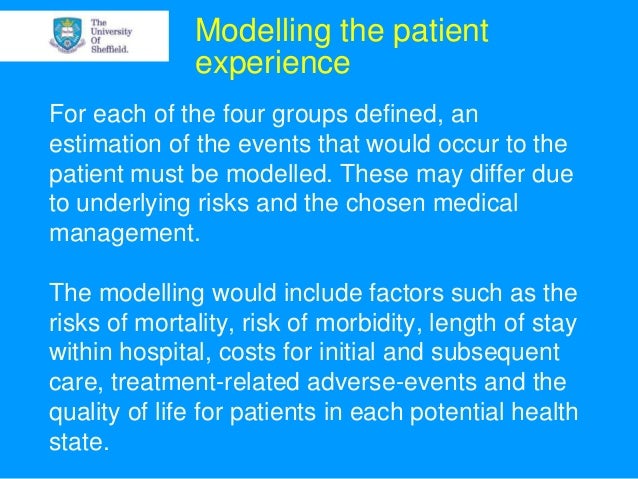 The University Of Sheffield.

Modelling the patient experience

For each of the four groups defined, an estimation of the events that would occur to the patient must be modelled. These may differ due to underlying risks and the chosen medical management.

The modelling would include factors such as the risks of mortality, risk of morbidity, length of stay within hospital, costs for initial and subsequent care, treatment-related adverse-events and the quality of life for patients in each potential health state.